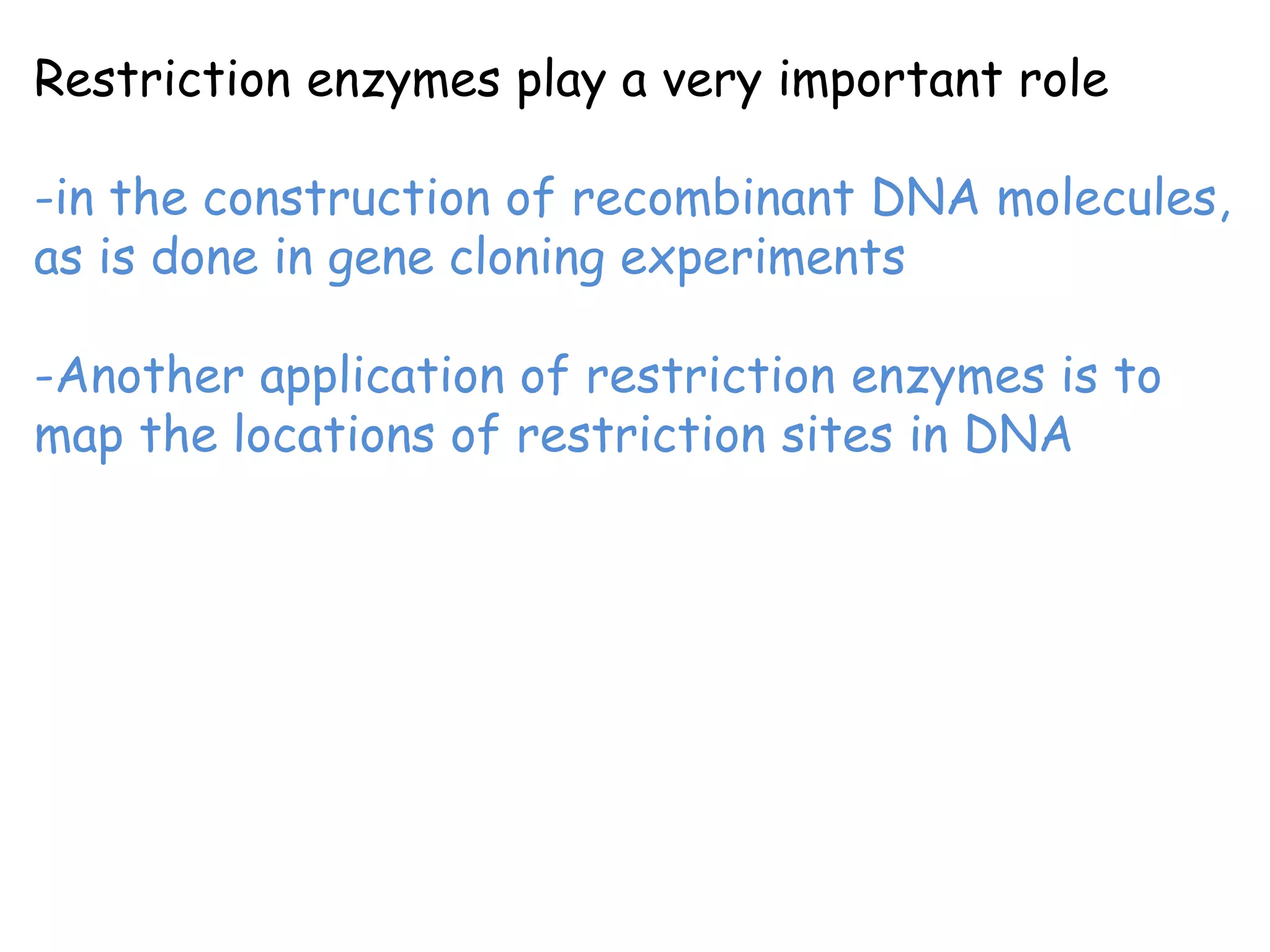 Restriction enzymes play a very important role

-in the construction of recombinant DNA molecules, as is done in gene cloning experiments

-Another application of restriction enzymes is to map the locations of restriction sites in DNA